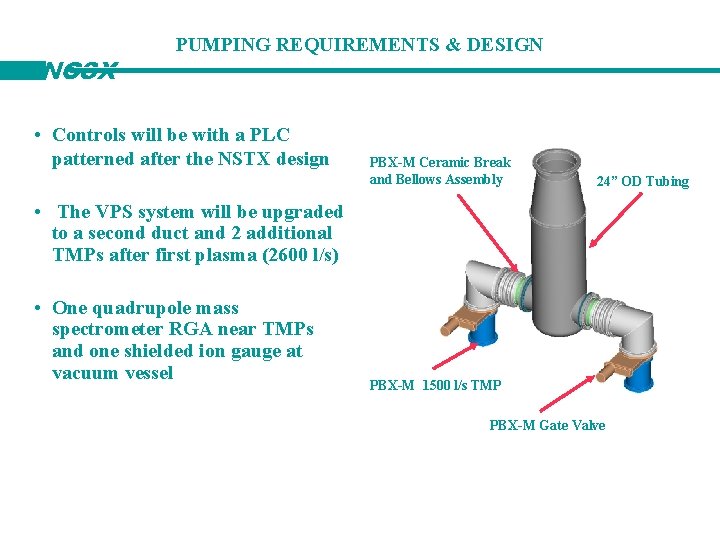 PUMPING REQUIREMENTS & DESIGN

NCSX

• Controls will be with a PLC patterned after the NSTX design

• The VPS system will be upgraded to a second duct and 2 additional TMPs after first plasma (2600 l/s)

• One quadrupole mass spectrometer RGA near TMPs and one shielded ion gauge at vacuum vessel

PBX-M Ceramic Break and Bellows Assembly

24" OD Tubing

PBX-M 1500 l/s TMP

PBX-M Gate Valve